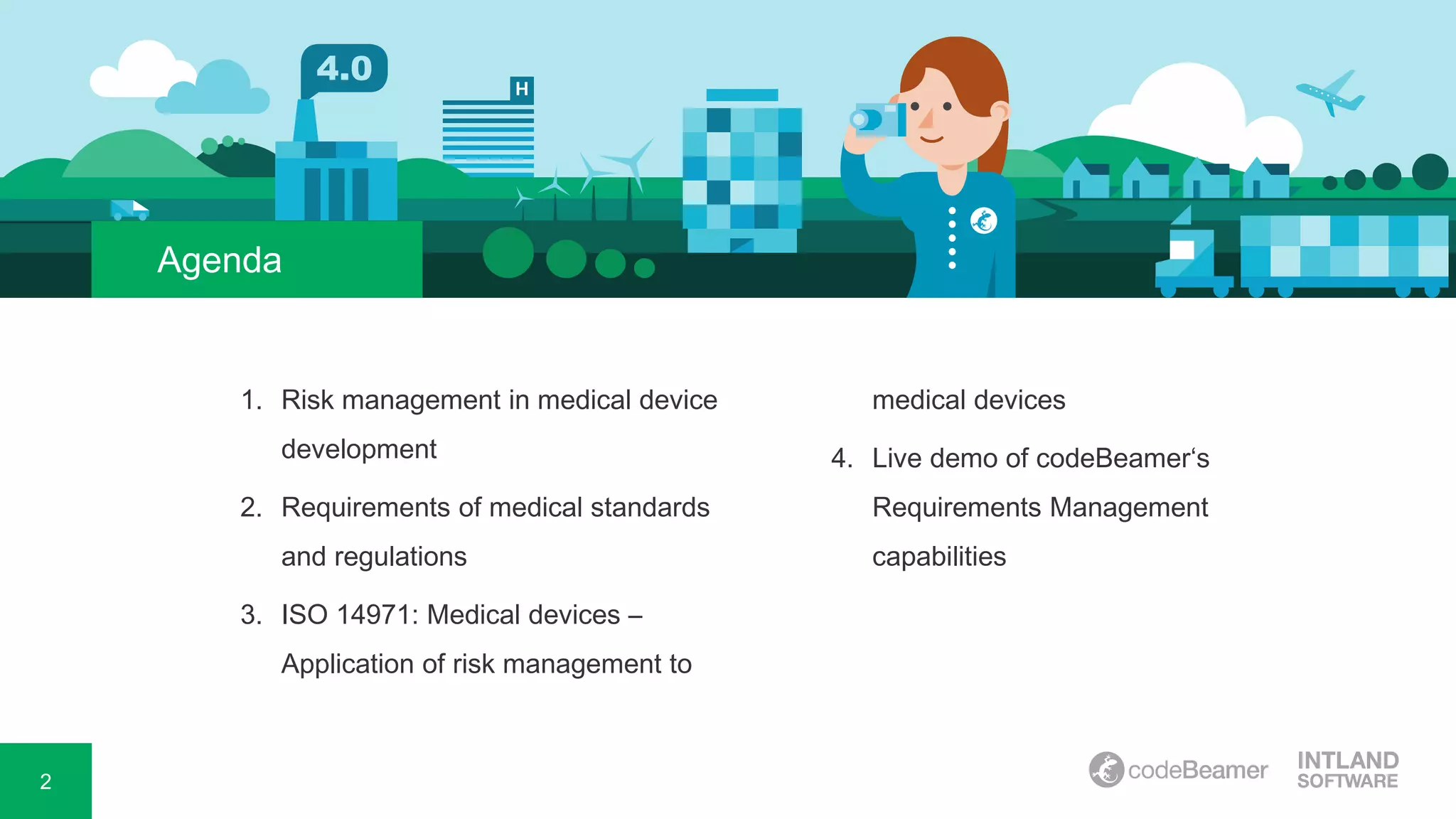 4.0

H

Agenda

1. Risk management in medical device development
2. Requirements of medical standards and regulations
3. ISO 14971: Medical devices – Application of risk management to medical devices
4. Live demo of codeBeamer‘s Requirements Management capabilities

2

codeBeamer

INTLAND SOFTWARE